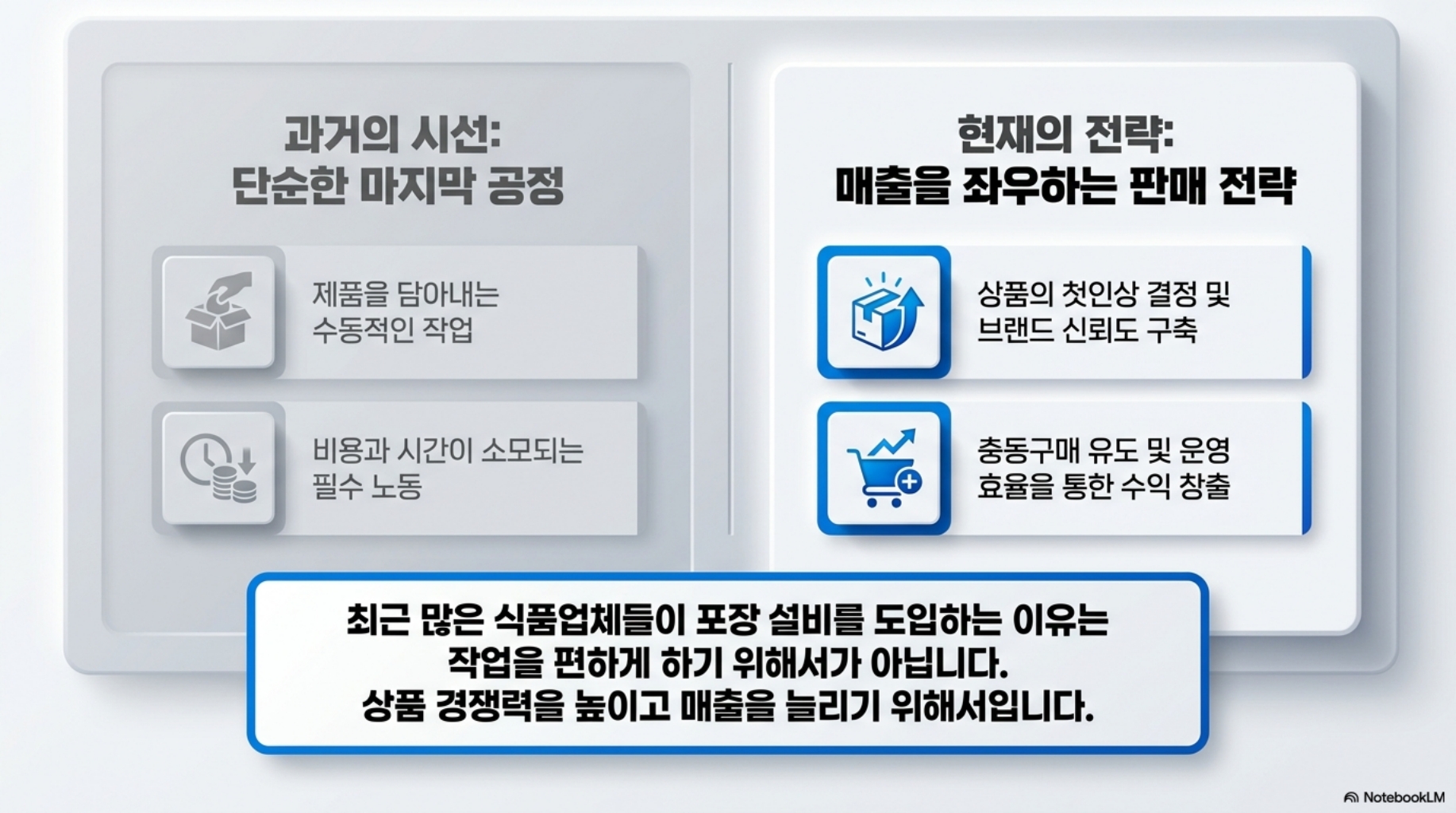 과거의 시선:
단순한 마지막 공정

제품을 담아내는 수동적인 작업

비용과 시간이 소모되는 필수 노동

현재의 전략:
매출을 좌우하는 판매 전략

상품의 첫인상 결정 및 브랜드 신뢰도 구축

충동구매 유도 및 운영 효율을 통한 수익 창출

최근 많은 식품업체들이 포장 설비를 도입하는 이유는
작업을 편하게 하기 위해서가 아닙니다.
상품 경쟁력을 높이고 매출을 늘리기 위해서입니다.

NotebookLM